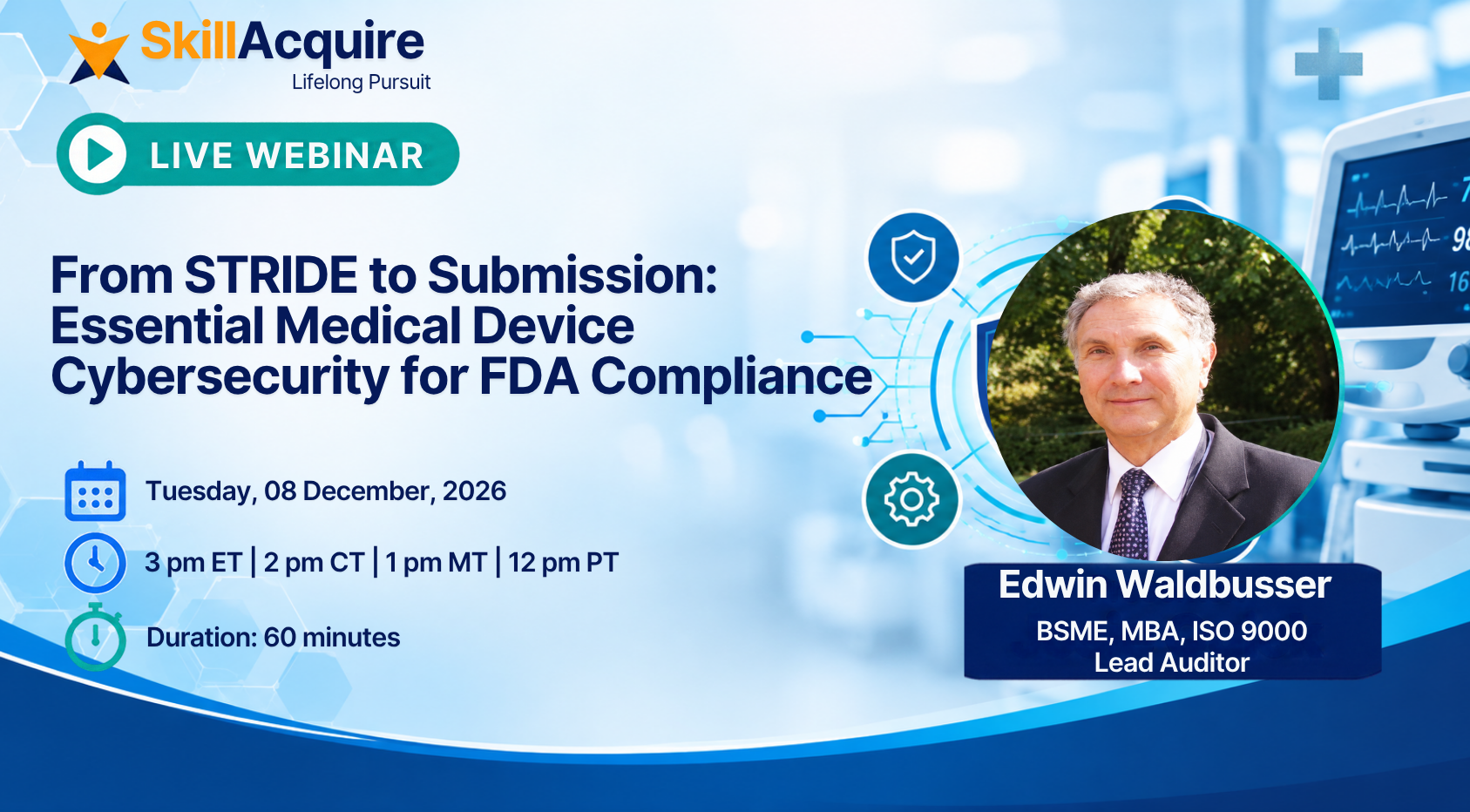 SkillAcquire
Lifelong Pursuit

LIVE WEBINAR

From STRIDE to Submission: Essential Medical Device Cybersecurity for FDA Compliance

Tuesday, 08 December, 2026

3 pm ET | 2 pm CT | 1 pm MT | 12 pm PT

Duration: 60 minutes

Edwin Waldbusser
BSME, MBA, ISO 9000
Lead Auditor